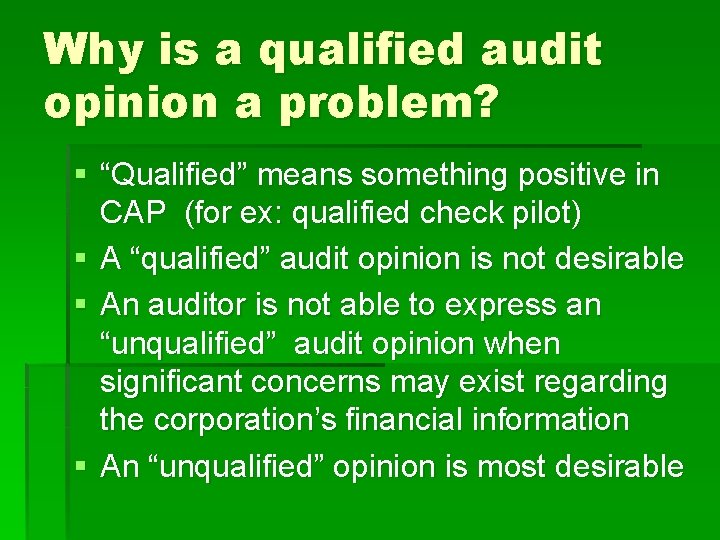 Why is a qualified audit opinion a problem?

▪ “Qualified” means something positive in CAP (for ex: qualified check pilot)

▪ A “qualified” audit opinion is not desirable

▪ An auditor is not able to express an “unqualified” audit opinion when significant concerns may exist regarding the corporation’s financial information

▪ An “unqualified” opinion is most desirable